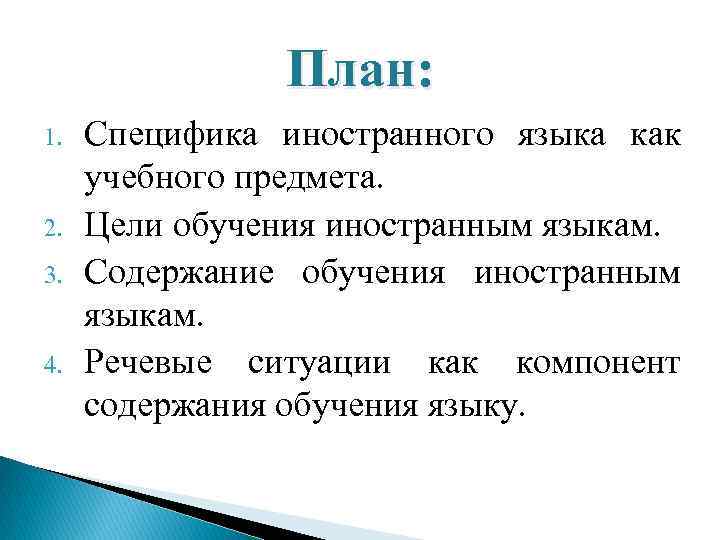 План:

1. Специфика иностранного языка как учебного предмета.
2. Цели обучения иностранным языкам.
3. Содержание обучения иностранным языкам.
4. Речевые ситуации как компонент содержания обучения языку.